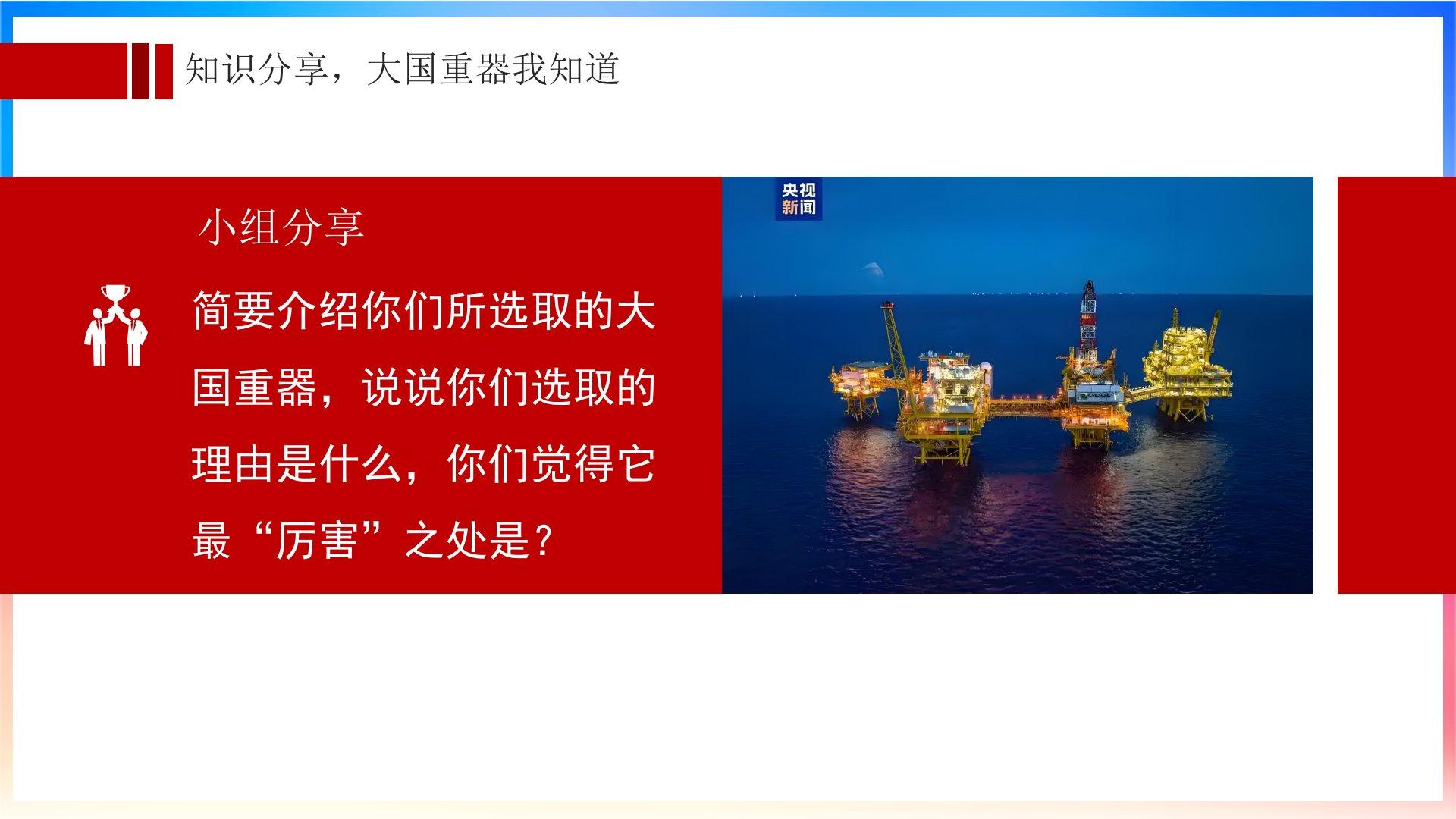 知识分享，大国重器我知道

小组分享

简要介绍你们所选取的大国重器，说说你们选取的理由是什么，你们觉得它最“厉害”之处是？

央视新闻